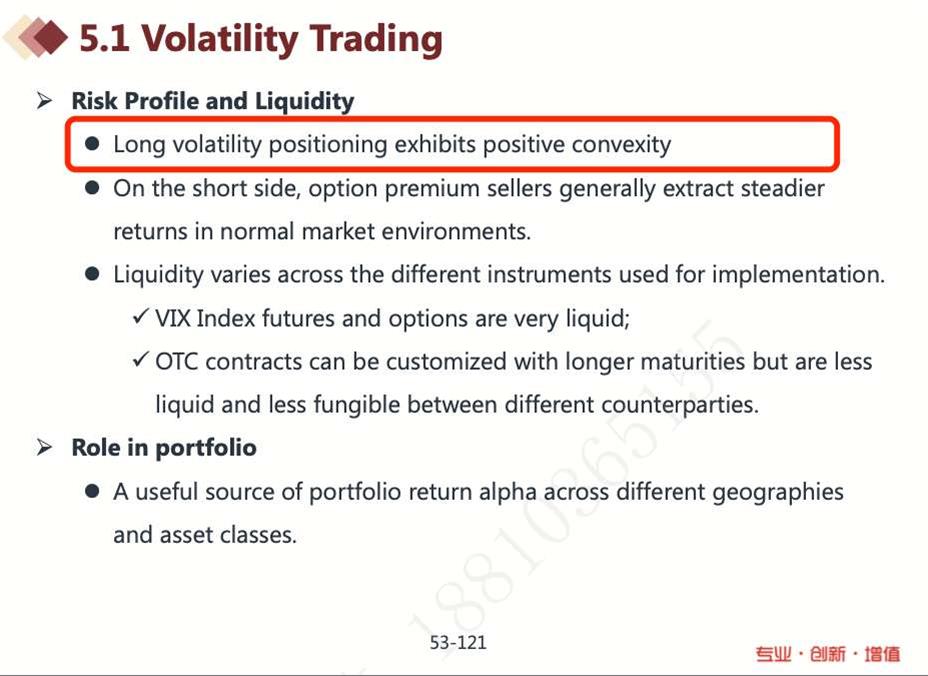 5.1 Volatility Trading

➢ Risk Profile and Liquidity

● Long volatility positioning exhibits positive convexity

● On the short side, option premium sellers generally extract steadier returns in normal market environments.

● Liquidity varies across the different instruments used for implementation.

✓ VIX Index futures and options are very liquid;

✓ OTC contracts can be customized with longer maturities but are less liquid and less fungible between different counterparties.

➢ Role in portfolio

● A useful source of portfolio return alpha across different geographies and asset classes.

18810365155

53-121

专业 · 创新 · 增值